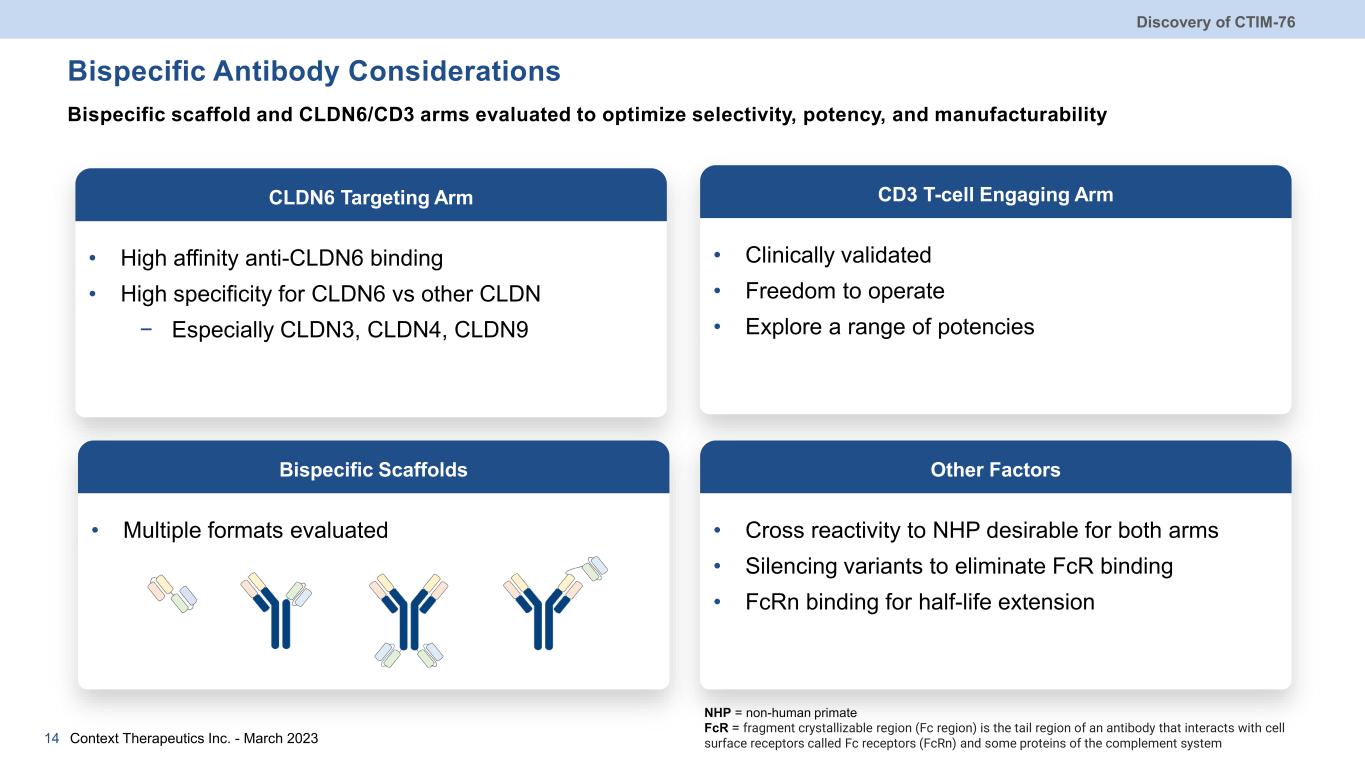 Discovery of CTIM-76

Bispecific Antibody Considerations

Bispecific scaffold and CLDN6/CD3 arms evaluated to optimize selectivity, potency, and manufacturability

CLDN6 Targeting Arm

• High affinity anti-CLDN6 binding
• High specificity for CLDN6 vs other CLDN
− Especially CLDN3, CLDN4, CLDN9

CD3 T-cell Engaging Arm

• Clinically validated
• Freedom to operate
• Explore a range of potencies

Bispecific Scaffolds

• Multiple formats evaluated

Other Factors

• Cross reactivity to NHP desirable for both arms
• Silencing variants to eliminate FcR binding
• FcRn binding for half-life extension

NHP = non-human primate
FcR = fragment crystallizable region (Fc region) is the tail region of an antibody that interacts with cell surface receptors called Fc receptors (FcRn) and some proteins of the complement system

14 Context Therapeutics Inc. - March 2023